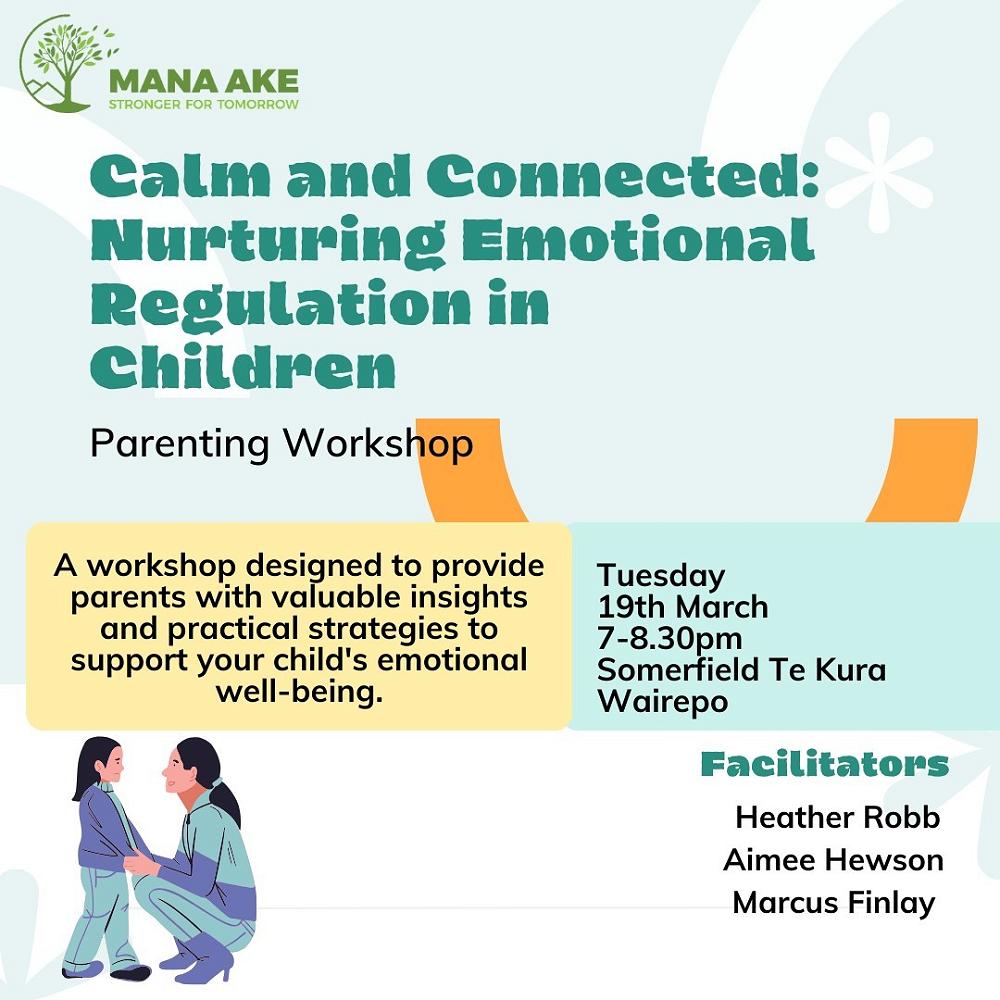 MANA AKE
STRONGER FOR TOMORROW

Calm and Connected: Nurturing Emotional Regulation in Children

Parenting Workshop

A workshop designed to provide parents with valuable insights and practical strategies to support your child's emotional well-being.

Tuesday
19th March
7-8.30pm
Somerfield Te Kura Wairepo

Facilitators

Heather Robb
Aimee Hewson
Marcus Finlay